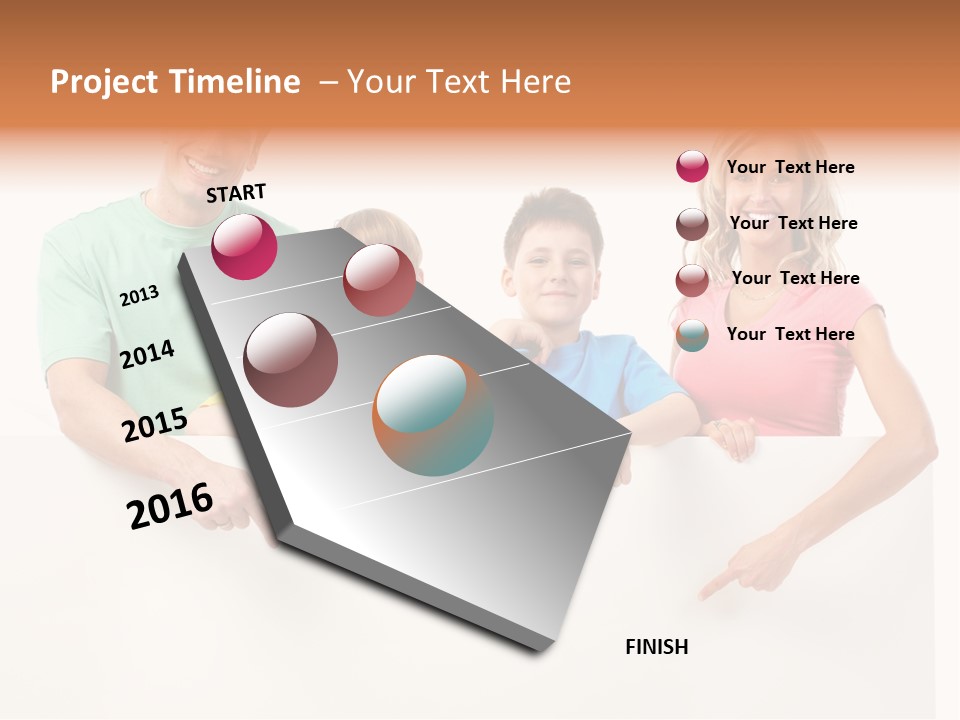 Project Timeline – Your Text Here

START

2013

2014

2015

2016

FINISH

Your Text Here

Your Text Here

Your Text Here

Your Text Here